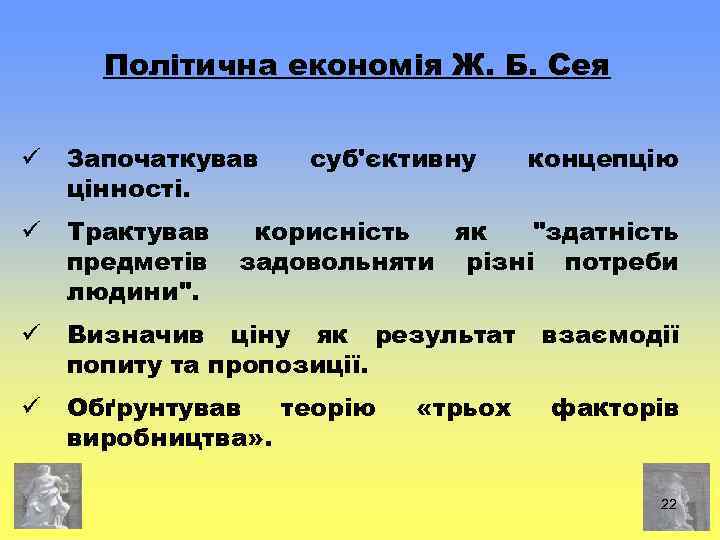 Політична економія Ж. Б. Сея

✓ Започаткував суб'єктивну концепцію цінності.

✓ Трактував корисність як "здатність предметів задовольняти різні потреби людини".

✓ Визначив ціну як результат взаємодії попиту та пропозиції.

✓ Обґрунтував теорію «трьох факторів виробництва».

22